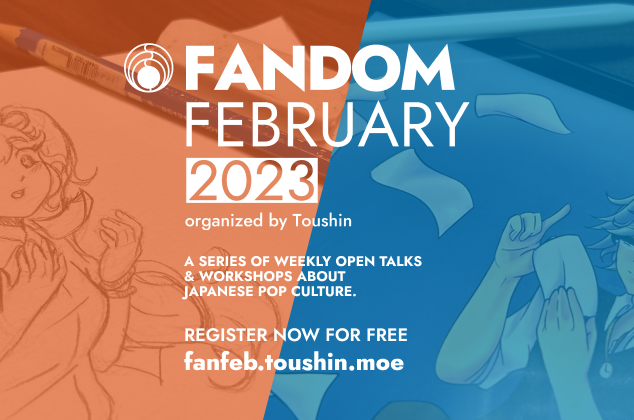 FANDOM
FEBRUARY
2023

organized by Toushin

A SERIES OF WEEKLY OPEN TALKS & WORKSHOPS ABOUT JAPANESE POP CULTURE.

REGISTER NOW FOR FREE
fanfeb.toushin.moe